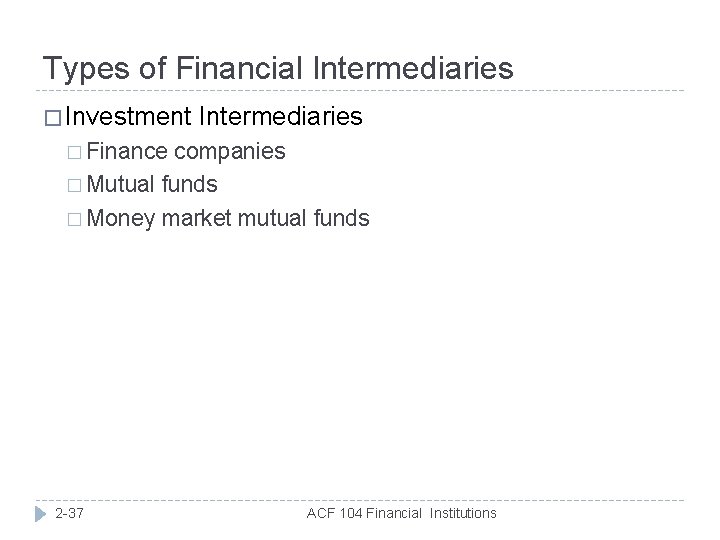 Types of Financial Intermediaries

□ Investment Intermediaries
□ Finance companies
□ Mutual funds
□ Money market mutual funds

2-37

ACF 104 Financial Institutions